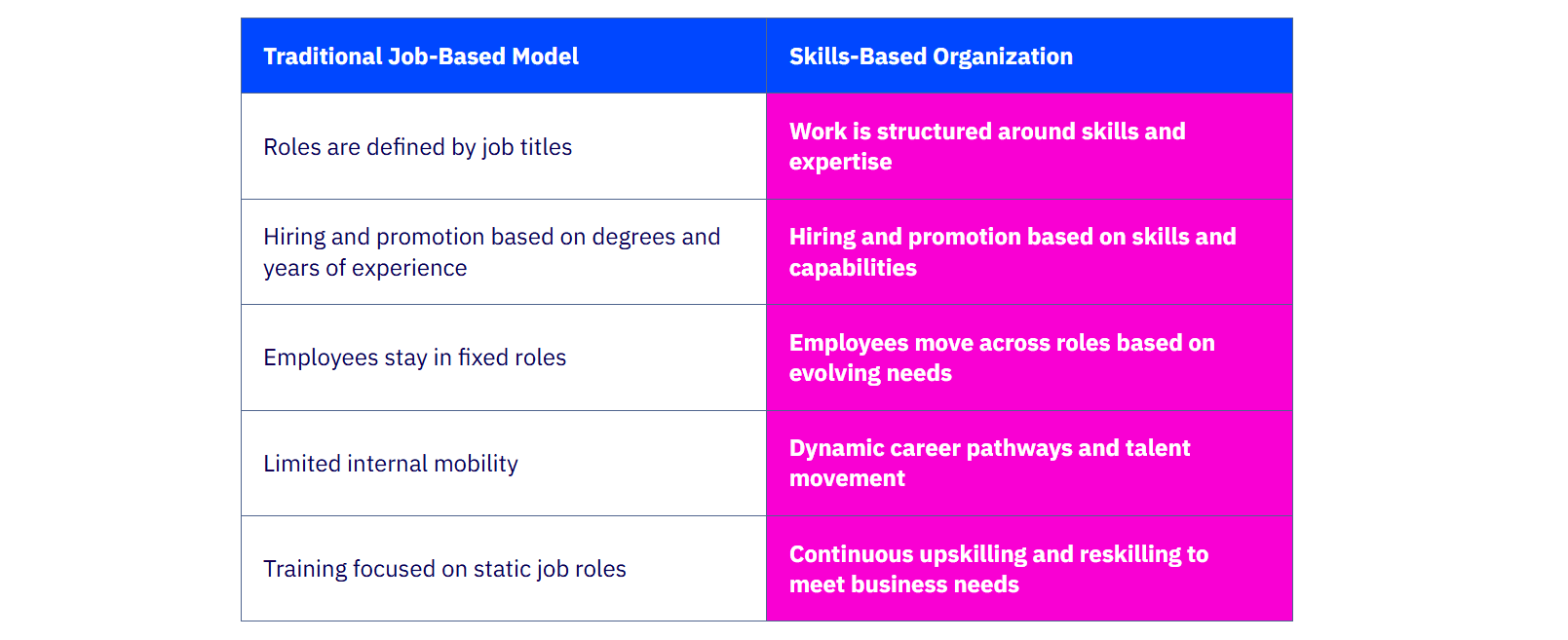 | Traditional Job-Based Model | Skills-Based Organization |
|---|---|
| Roles are defined by job titles | Work is structured around skills and expertise |
| Hiring and promotion based on degrees and years of experience | Hiring and promotion based on skills and capabilities |
| Employees stay in fixed roles | Employees move across roles based on evolving needs |
| Limited internal mobility | Dynamic career pathways and talent movement |
| Training focused on static job roles | Continuous upskilling and reskilling to meet business needs |